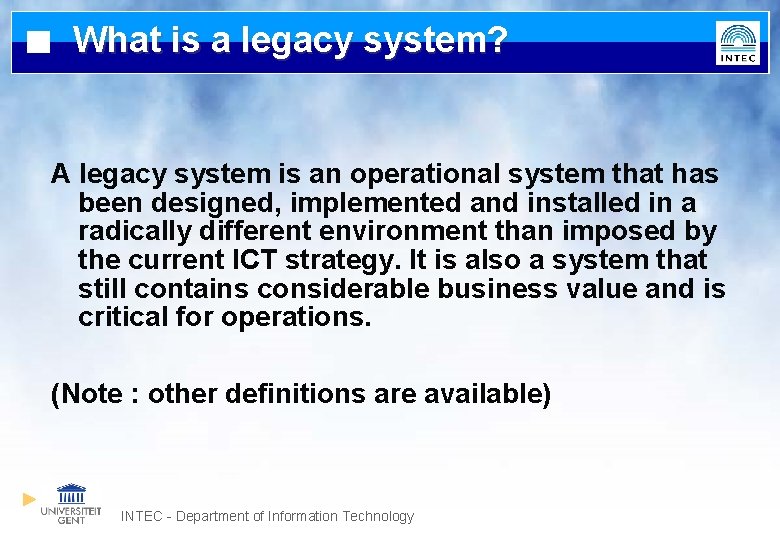 What is a legacy system?

INTEC

A legacy system is an operational system that has been designed, implemented and installed in a radically different environment than imposed by the current ICT strategy. It is also a system that still contains considerable business value and is critical for operations.

(Note : other definitions are available)

UNIVERSITEIT GENT

INTEC - Department of Information Technology